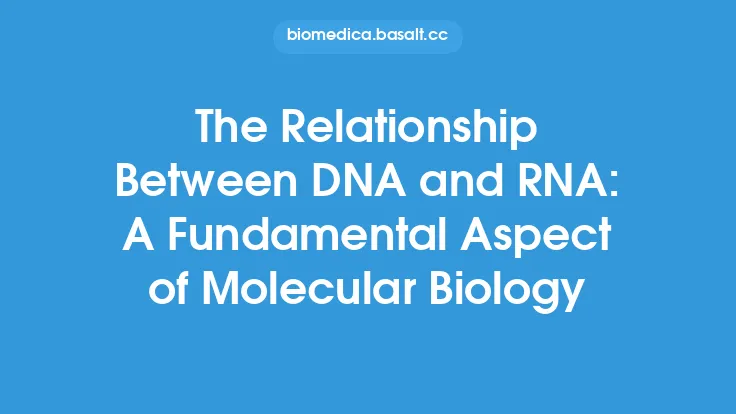 biomedica.basalt.cc

The Relationship Between DNA and RNA: A Fundamental Aspect of Molecular Biology